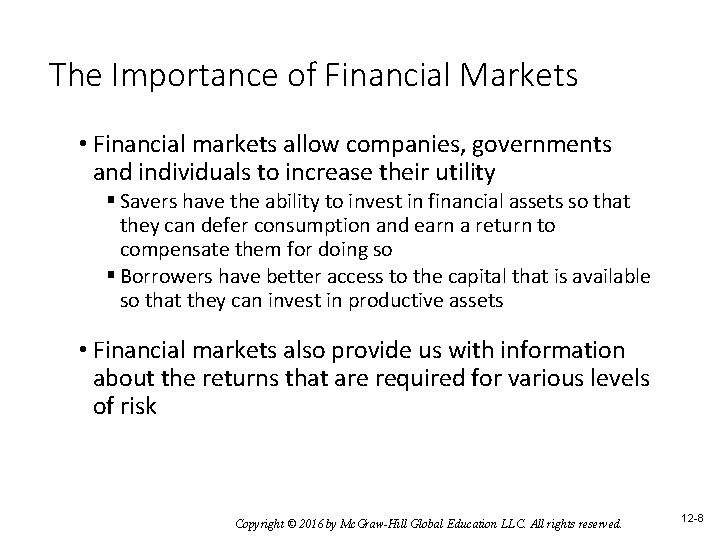 The Importance of Financial Markets

• Financial markets allow companies, governments and individuals to increase their utility

▪ Savers have the ability to invest in financial assets so that they can defer consumption and earn a return to compensate them for doing so

▪ Borrowers have better access to the capital that is available so that they can invest in productive assets

• Financial markets also provide us with information about the returns that are required for various levels of risk

Copyright © 2016 by McGraw-Hill Global Education LLC. All rights reserved.

12-8